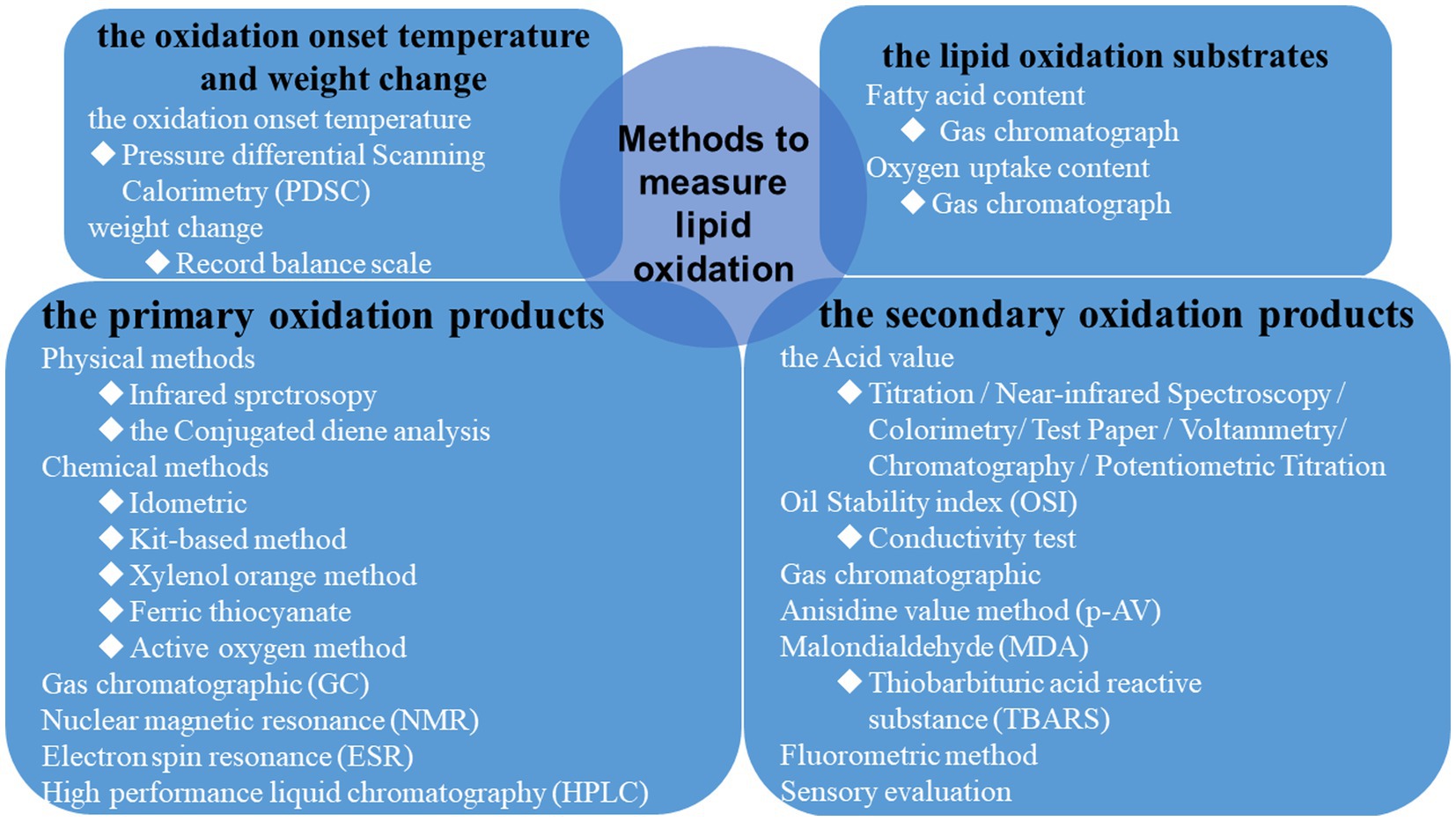 the oxidation onset temperature and weight change
the oxidation onset temperature
◆ Pressure differential Scanning Calorimetry (PDSC)
weight change
◆ Record balance scale

Methods to measure lipid oxidation

the lipid oxidation substrates
Fatty acid content
◆ Gas chromatograph
Oxygen uptake content
◆ Gas chromatograph

the primary oxidation products
Physical methods
◆ Infrared sprctrosopy
◆ the Conjugated diene analysis
Chemical methods
◆ Idometric
◆ Kit-based method
◆ Xylenol orange method
◆ Ferric thiocyanate
◆ Active oxygen method
Gas chromatographic (GC)
Nuclear magnetic resonance (NMR)
Electron spin resonance (ESR)
High performance liquid chromatography (HPLC)

the secondary oxidation products
the Acid value
◆ Titration / Near-infrared Spectroscopy / Colorimetry/ Test Paper / Voltammetry/ Chromatography / Potentiometric Titration
Oil Stability index (OSI)
◆ Conductivity test
Gas chromatographic
Anisidine value method (p-AV)
Malondialdehyde (MDA)
◆ Thiobarbituric acid reactive substance (TBARS)
Fluorometric method
Sensory evaluation